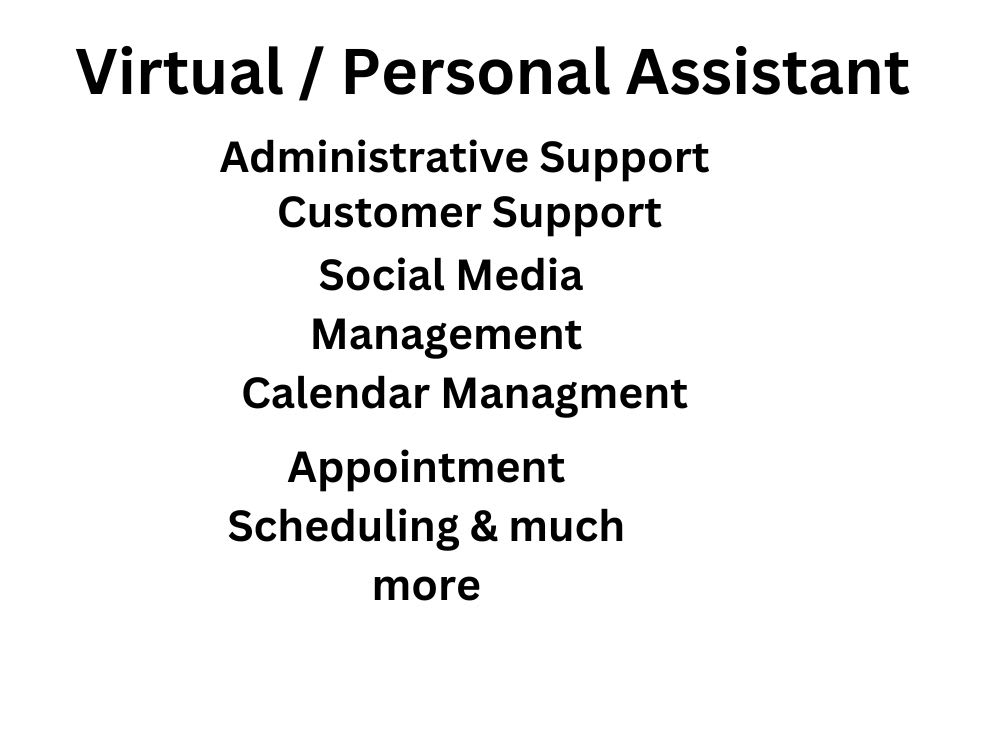 Virtual / Personal Assistant

Administrative Support

Customer Support

Social Media Management

Calendar Managment

Appointment Scheduling & much more